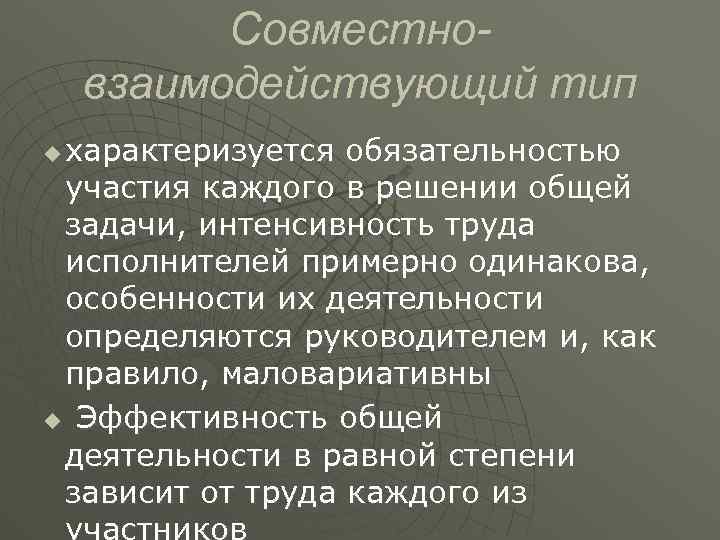 Совместно-взаимодействующий тип

характеризуется обязательностью участия каждого в решении общей задачи, интенсивность труда исполнителей примерно одинакова, особенности их деятельности определяются руководителем и, как правило, маловариативны

Эффективность общей деятельности в равной степени зависит от труда каждого из участников